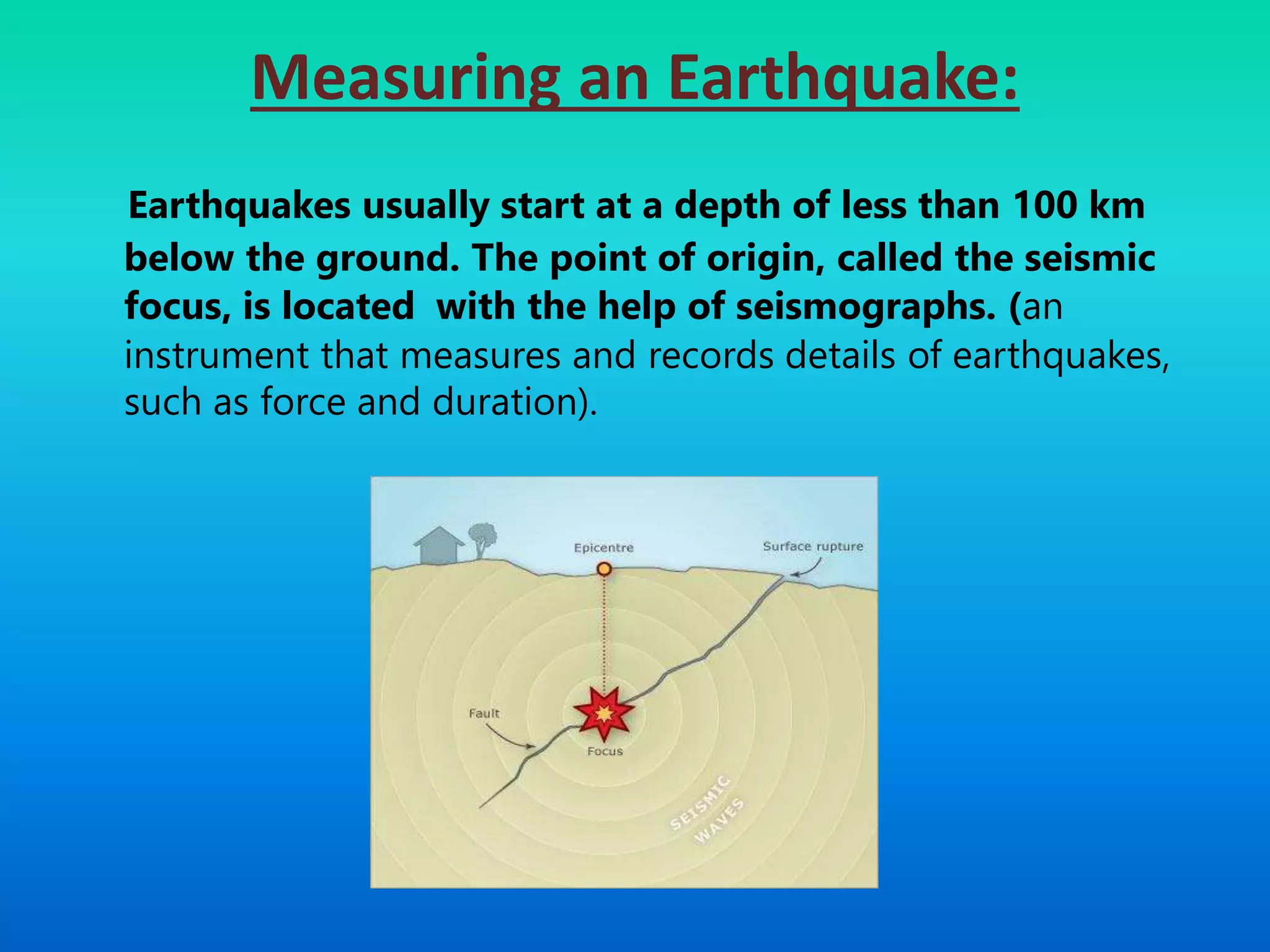 Measuring an Earthquake:

Earthquakes usually start at a depth of less than 100 km below the ground. The point of origin, called the seismic focus, is located with the help of seismographs. (an instrument that measures and records details of earthquakes, such as force and duration).

Epicentre

Surface rupture

Fault

Focus

SEISMIC WAVES